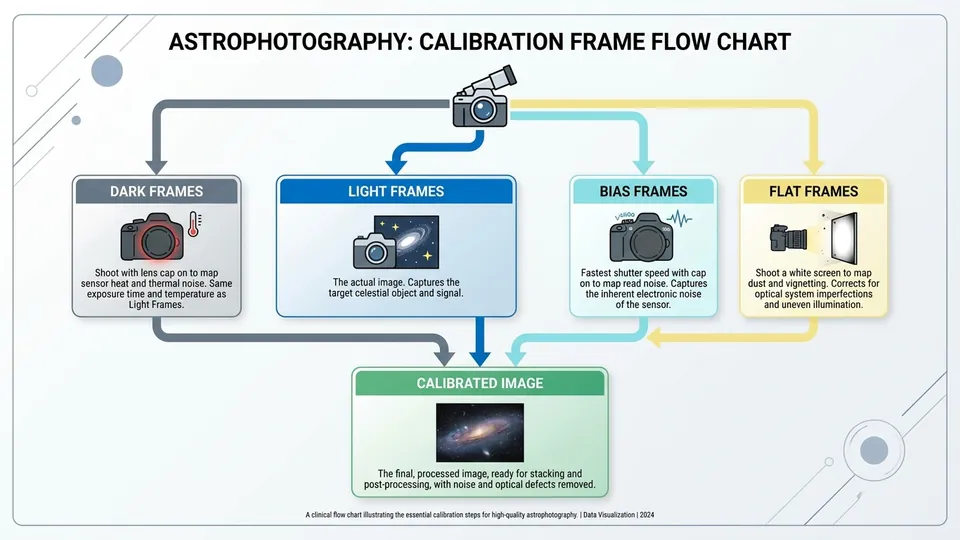 ASTROPHOTOGRAPHY: CALIBRATION FRAME FLOW CHART

DARK FRAMES

Shoot with lens cap on to map sensor heat and thermal noise. Same exposure time and temperature as Light Frames.

LIGHT FRAMES

The actual image. Captures the target celestial object and signal.

BIAS FRAMES

Fastest shutter speed with cap on to map read noise. Captures the inherent electronic noise of the sensor.

FLAT FRAMES

Shoot a white screen to map dust and vignetting. Corrects for optical system imperfections and uneven illumination.

CALIBRATED IMAGE

The final, processed image, ready for stacking and post-processing, with noise and optical defects removed.

A clinical flow chart illustrating the essential calibration steps for high-quality astrophotography. | Data Visualization | 2024